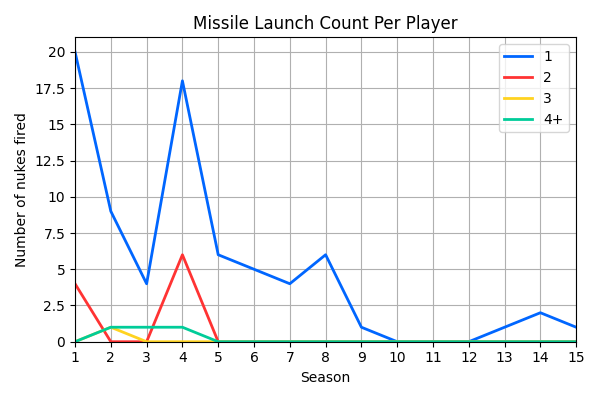 Missile Launch Count Per Player

1
2
3
4+

Number of nukes fired

20
17.5
15
12.5
10
7.5
5
2.5
0

1 2 3 4 5 6 7 8 9 10 11 12 13 14 15

Season